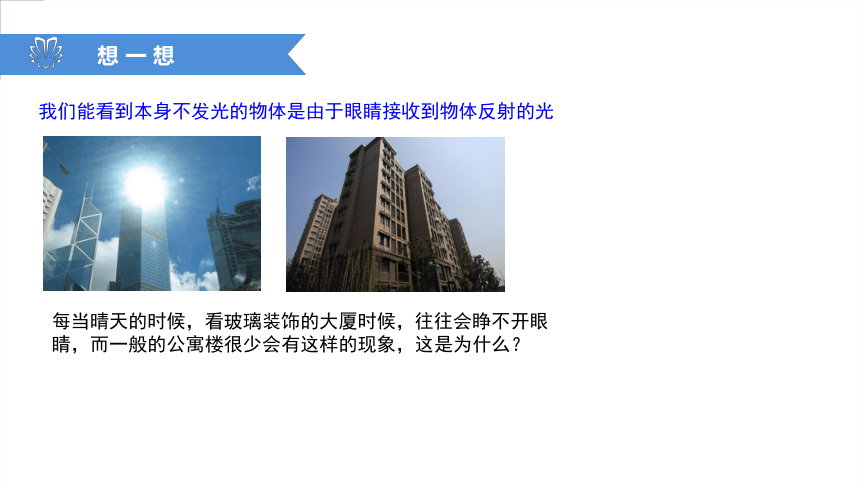 想一想

我们能看到本身不发光的物体是由于眼睛接收到物体反射的光

每当晴天的时候，看玻璃装饰的大厦时候，往往会睁不开眼睛，而一般的公寓楼很少会有这样的现象，这是为什么？